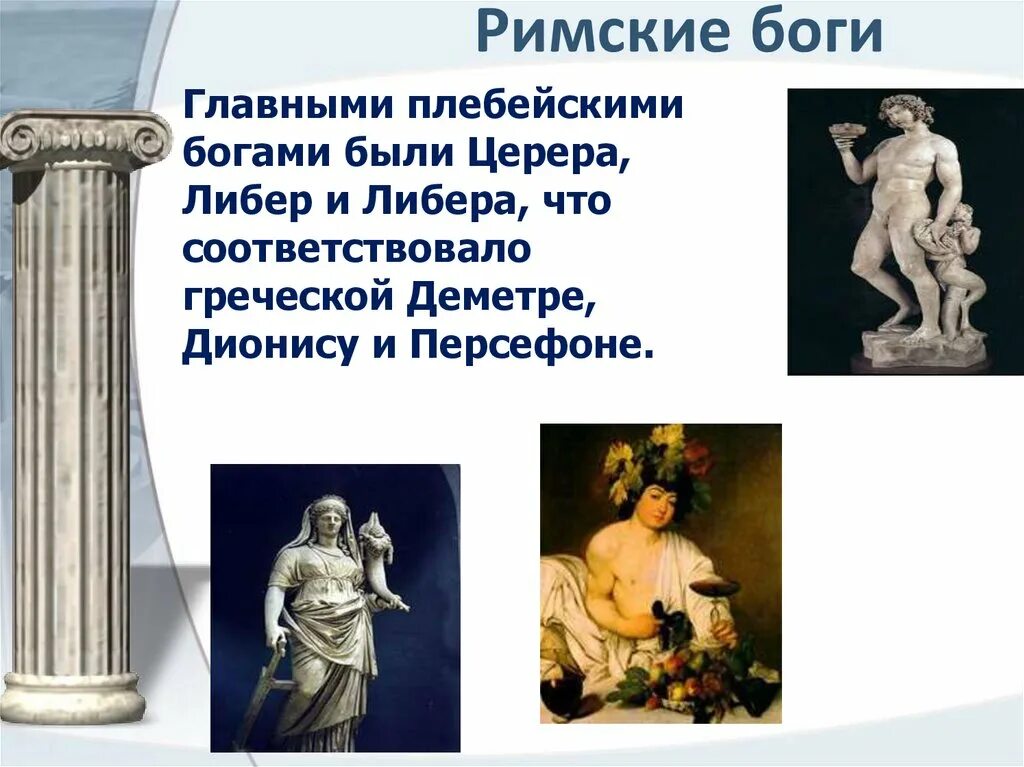 Римские боги

Главными плебейскими богами были Церера, Либер и Либера, что соответствовало греческой Деметре, Дионису и Персефоне.